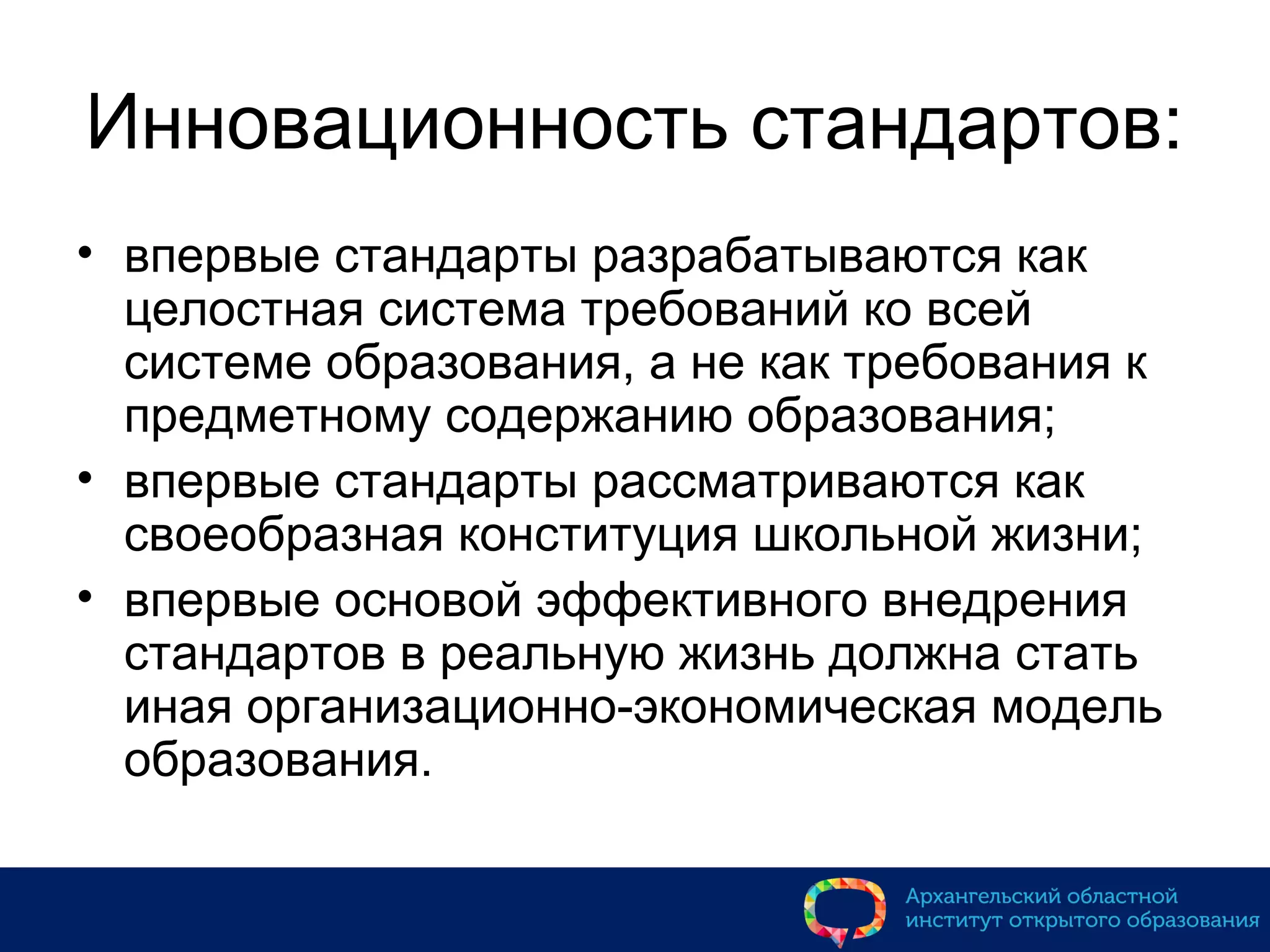 Инновационность стандартов:

• впервые стандарты разрабатываются как целостная система требований ко всей системе образования, а не как требования к предметному содержанию образования;
• впервые стандарты рассматриваются как своеобразная конституция школьной жизни;
• впервые основой эффективного внедрения стандартов в реальную жизнь должна стать иная организационно-экономическая модель образования.

Архангельский областной институт открытого образования